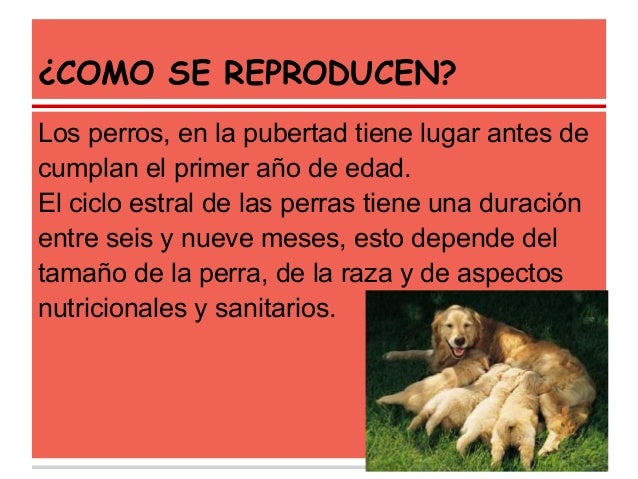 ¿COMO SE REPRODUCEN?

Los perros, en la pubertad tiene lugar antes de cumplan el primer año de edad.
El ciclo estral de las perras tiene una duración entre seis y nueve meses, esto depende del tamaño de la perra, de la raza y de aspectos nutricionales y sanitarios.